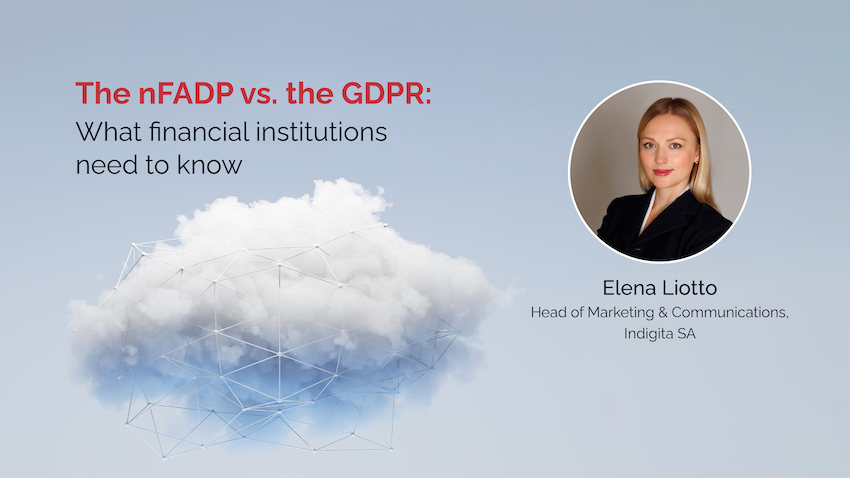 The nFADP vs. the GDPR:
What financial institutions need to know

Elena Liotto
Head of Marketing & Communications, Indigita SA